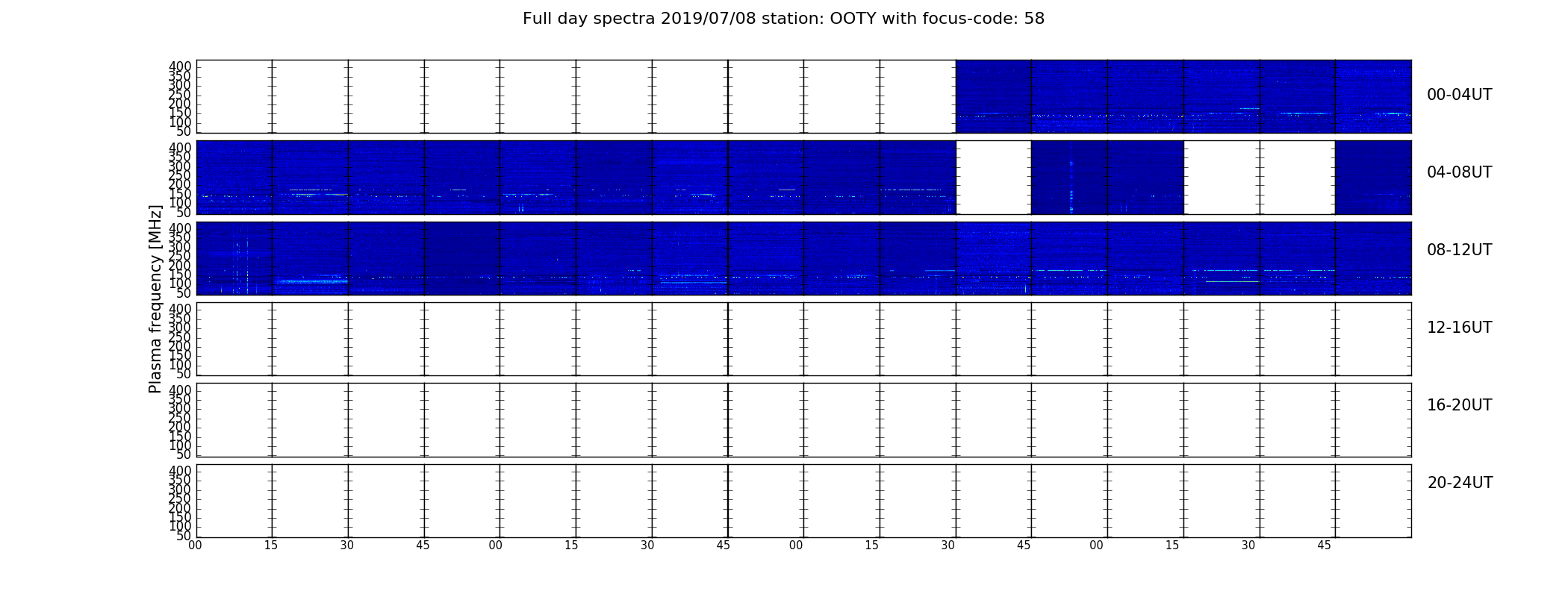 Full day spectra 2019/07/08 station: OOTY with focus-code: 58

Plasma frequency [MHz]

400
350
300
250
200
150
100
50

00-04UT

400
350
300
250
200
150
100
50

04-08UT

400
350
300
250
200
150
100
50

08-12UT

400
350
300
250
200
150
100
50

12-16UT

400
350
300
250
200
150
100
50

16-20UT

400
350
300
250
200
150
100
50

20-24UT

00 15 30 45 00 15 30 45 00 15 30 45 00 15 30 45